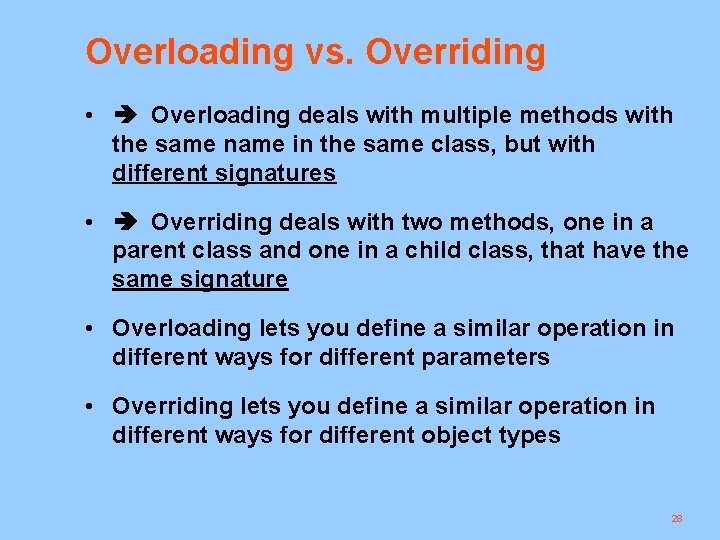 Overloading vs. Overriding

• ➔ Overloading deals with multiple methods with the same name in the same class, but with different signatures

• ➔ Overriding deals with two methods, one in a parent class and one in a child class, that have the same signature

• Overloading lets you define a similar operation in different ways for different parameters

• Overriding lets you define a similar operation in different ways for different object types

28